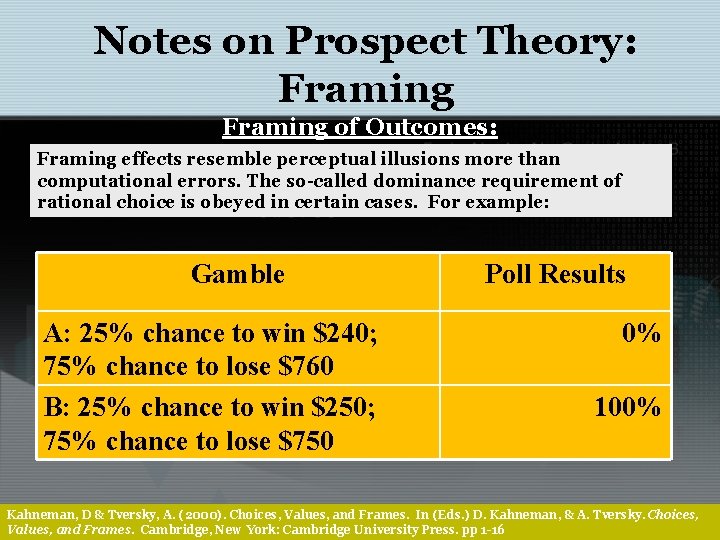 Notes on Prospect Theory: Framing

Framing of Outcomes:

Framing effects resemble perceptual illusions more than computational errors. The so-called dominance requirement of rational choice is obeyed in certain cases. For example:

| Gamble | Poll Results |
|---|---|
| A: 25% chance to win \$240; 75% chance to lose \$760 | 0% |
| B: 25% chance to win \$250; 75% chance to lose \$750 | 100% |

Kahneman, D & Tversky, A. (2000). Choices, Values, and Frames. In (Eds.) D. Kahneman, & A. Tversky. Choices, Values, and Frames. Cambridge, New York: Cambridge University Press. pp 1-16